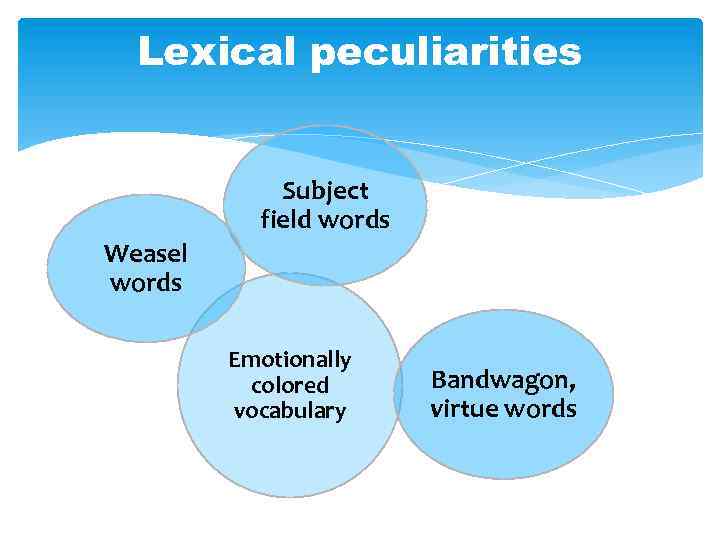 Lexical peculiarities

Subject field words

Weasel words

Emotionally colored vocabulary

Bandwagon, virtue words